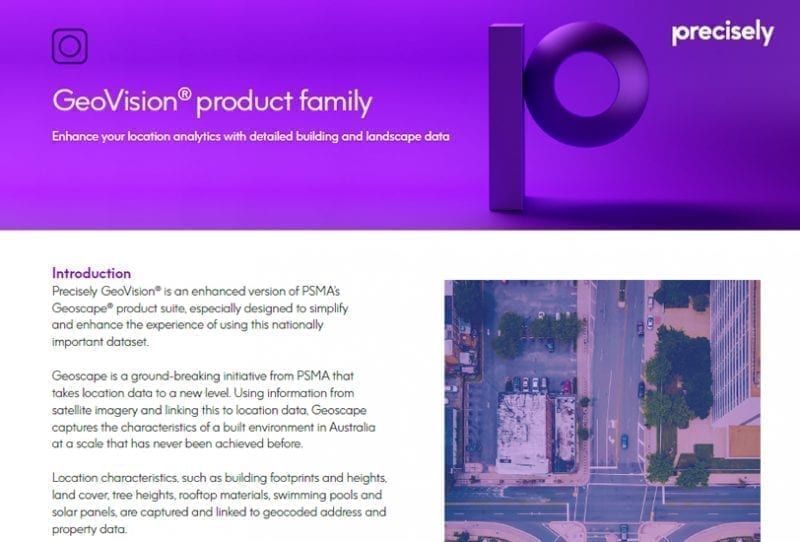 precisely

GeoVision® product family

Enhance your location analytics with detailed building and landscape data

Introduction
Precisely GeoVision® is an enhanced version of PSMA's Geoscape® product suite, especially designed to simplify and enhance the experience of using this nationally important dataset.

Geoscape is a ground-breaking initiative from PSMA that takes location data to a new level. Using information from satellite imagery and linking this to location data, Geoscape captures the characteristics of a built environment in Australia at a scale that has never been achieved before.

Location characteristics, such as building footprints and heights, land cover, tree heights, rooftop materials, swimming pools and solar panels, are captured and linked to geocoded address and property data.